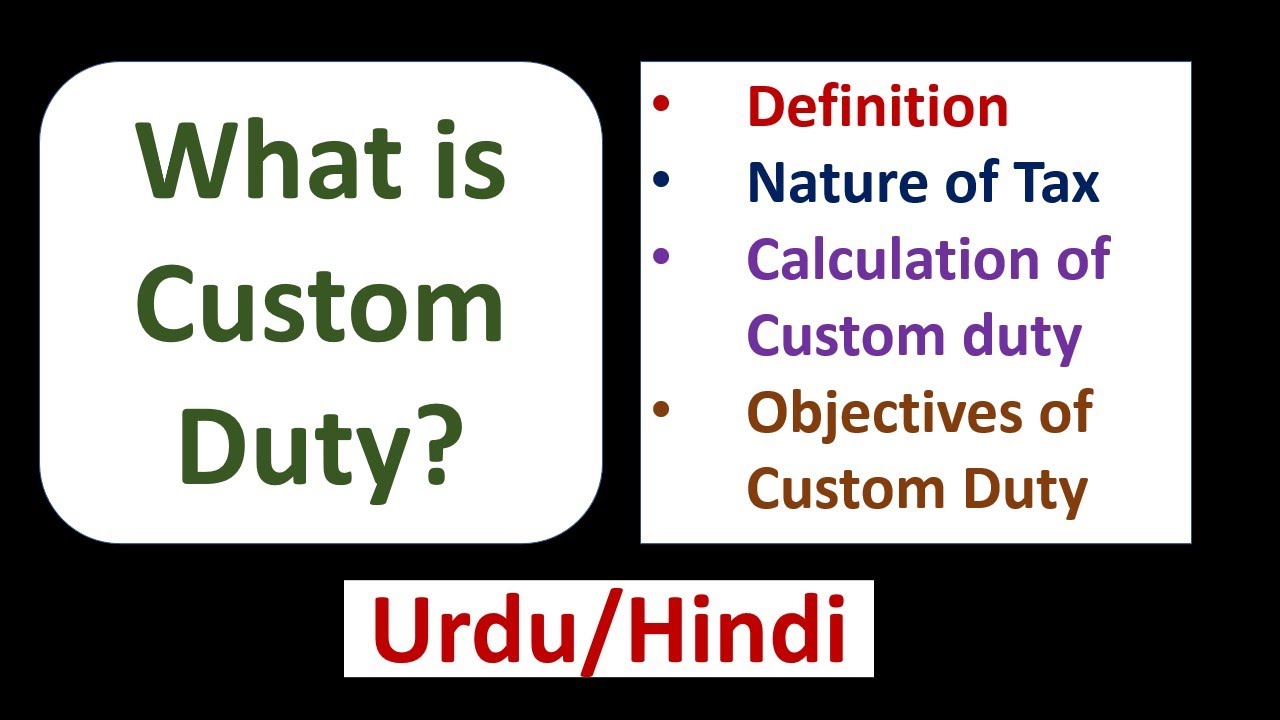 What is Custom Duty?

• Definition
• Nature of Tax
• Calculation of Custom duty
• Objectives of Custom Duty

Urdu/Hindi